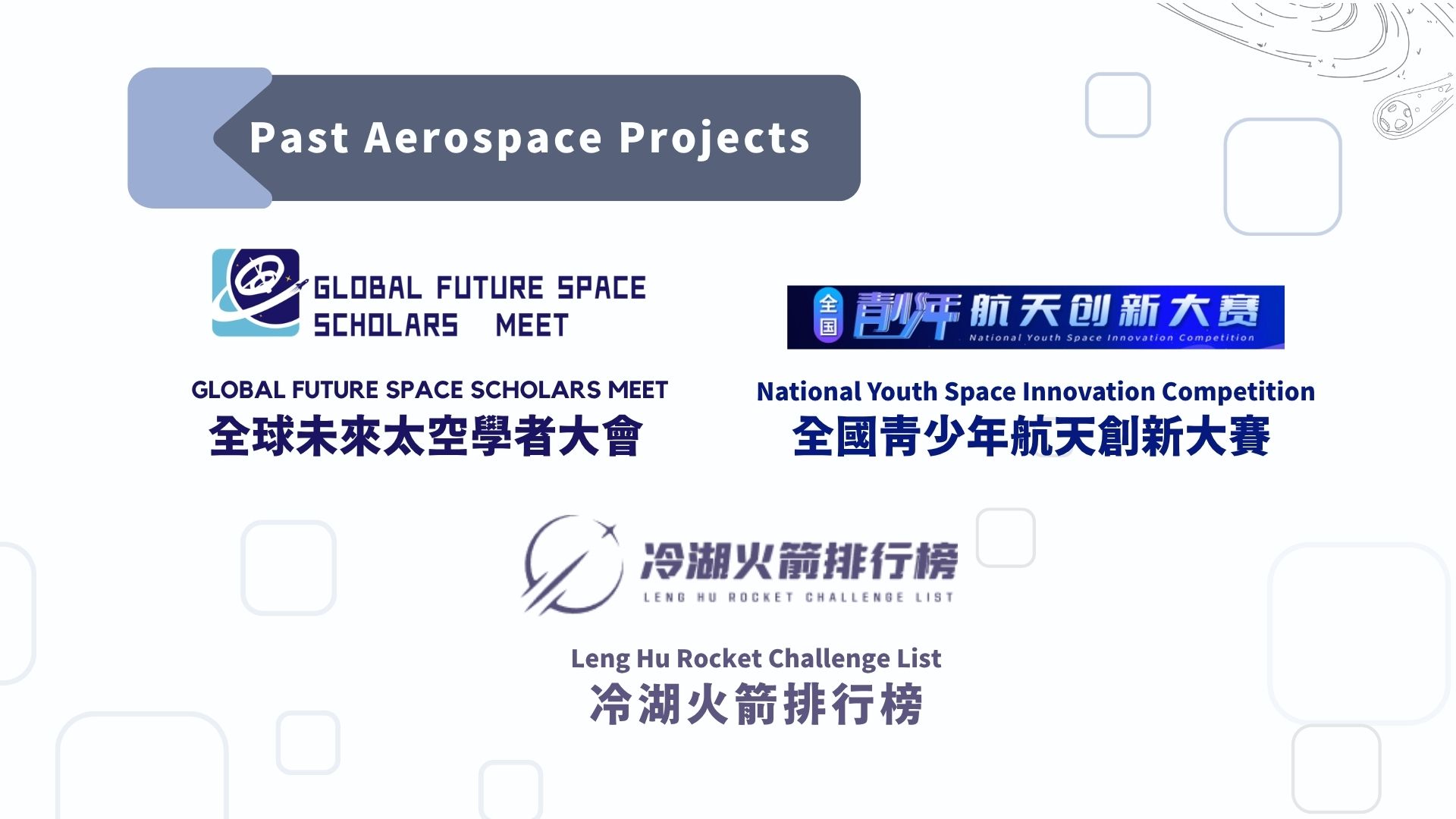 Past Aerospace Projects

GLOBAL FUTURE SPACE SCHOLARS MEET

GLOBAL FUTURE SPACE SCHOLARS MEET
全球未來太空學者大會

全国 青少年航天创新大赛
National Youth Space Innovation Competition

National Youth Space Innovation Competition
全國青少年航天創新大賽

冷湖火箭排行榜
LENG HU ROCKET CHALLENGE LIST

Leng Hu Rocket Challenge List
冷湖火箭排行榜